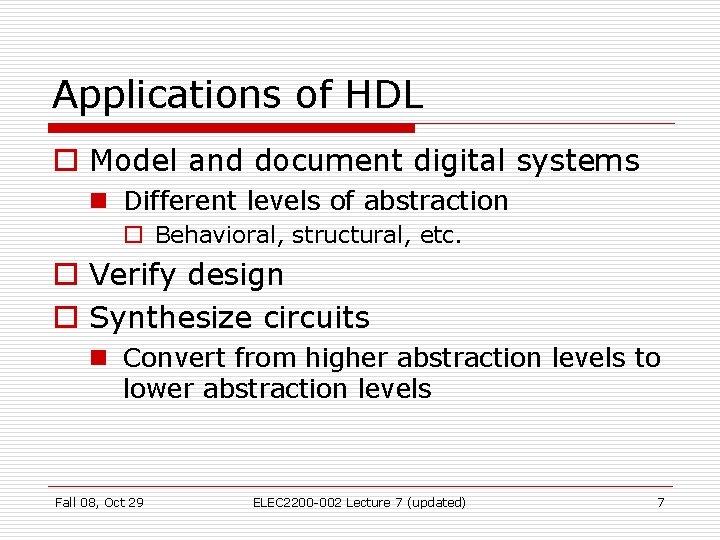 Applications of HDL

Model and document digital systems

Different levels of abstraction

Behavioral, structural, etc.

Verify design

Synthesize circuits

Convert from higher abstraction levels to lower abstraction levels

Fall 08, Oct 29

ELEC2200-002 Lecture 7 (updated)

7